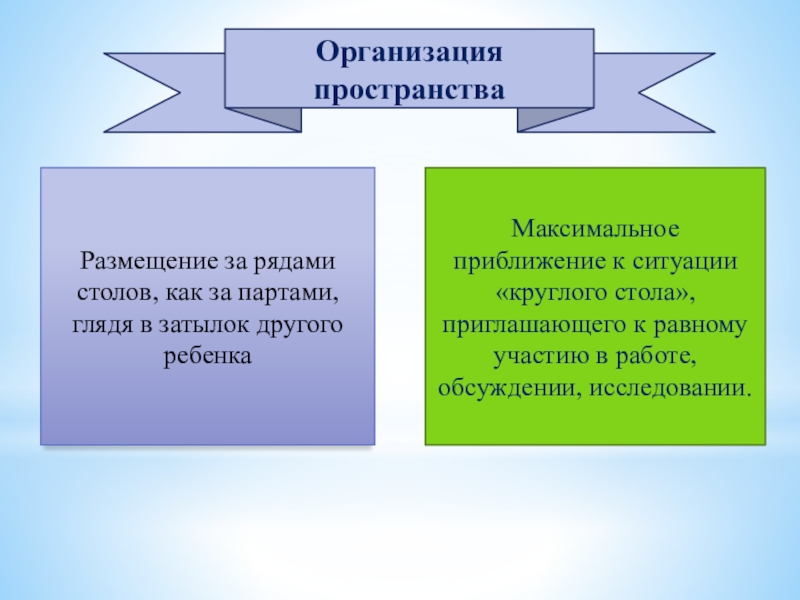 Организация пространства

Размещение за рядами столов, как за партами, глядя в затылок другого ребенка

Максимальное приближение к ситуации «круглого стола», приглашающего к равному участию в работе, обсуждении, исследовании.